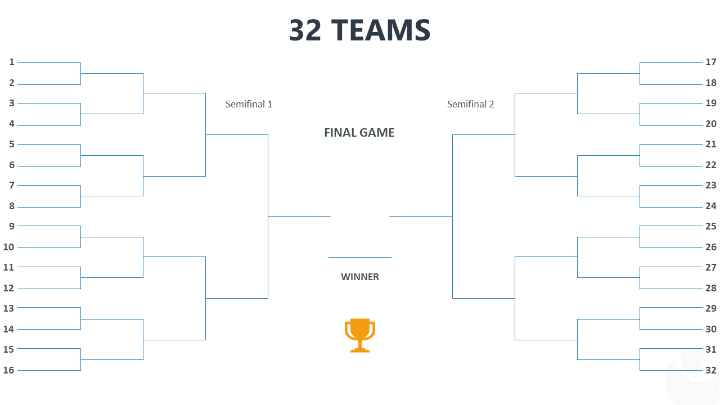 32 TEAMS

1
2
3
4
5
6
7
8
9
10
11
12
13
14
15
16

Semifinal 1

FINAL GAME

WINNER

Semifinal 2

17
18
19
20
21
22
23
24
25
26
27
28
29
30
31
32